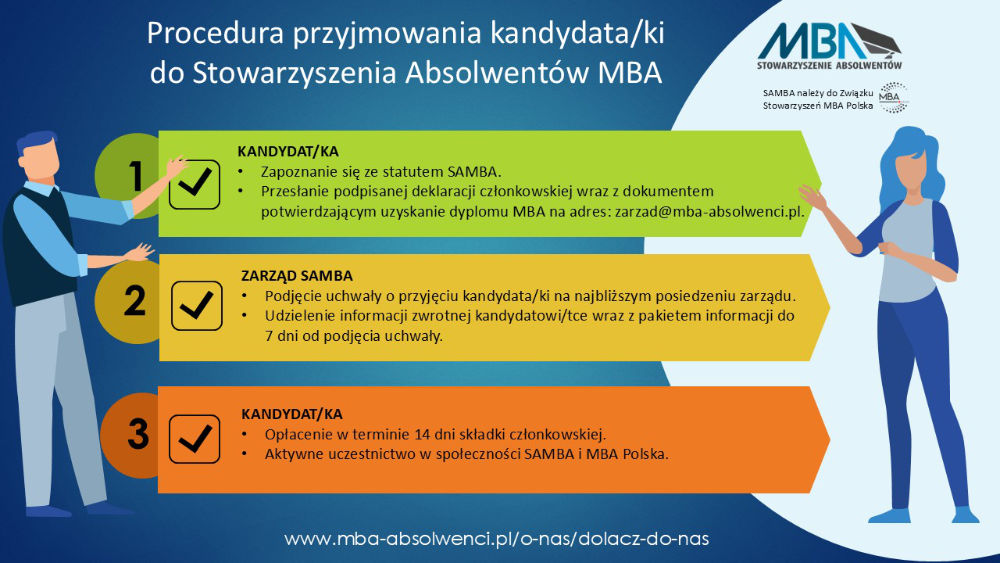 Procedura przyjmowania kandydata/ki do Stowarzyszenia Absolwentów MBA

MBA
STOWARZYSZENIE ABSOLWENTÓW

SAMBA należy do Związku Stowarzyszeń MBA Polska

MBA

1

KANDYDAT/KA
• Zapoznanie się ze statutem SAMBA.
• Przesłanie podpisanej deklaracji członkowskiej wraz z dokumentem potwierdzającym uzyskanie dyplomu MBA na adres: zarzad@mba-absolwenci.pl.

2

ZARZĄD SAMBA
• Podjęcie uchwały o przyjęciu kandydata/ki na najbliższym posiedzeniu zarządu.
• Udzielenie informacji zwrotnej kandydatowi/tce wraz z pakietem informacji do 7 dni od podjęcia uchwały.

3

KANDYDAT/KA
• Opłacenie w terminie 14 dni składki członkowskiej.
• Aktywne uczestnictwo w społeczności SAMBA i MBA Polska.

www.mba-absolwenci.pl/o-nas/dolacz-do-nas